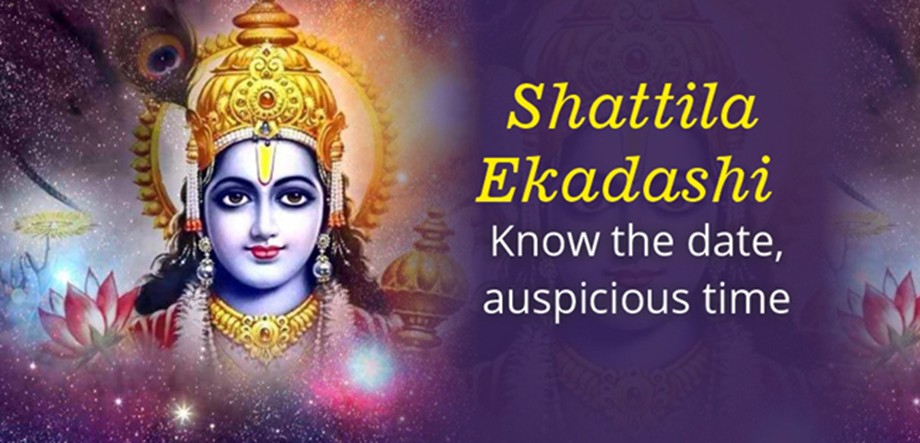 Shattila Ekadashi
Know the date, auspicious time